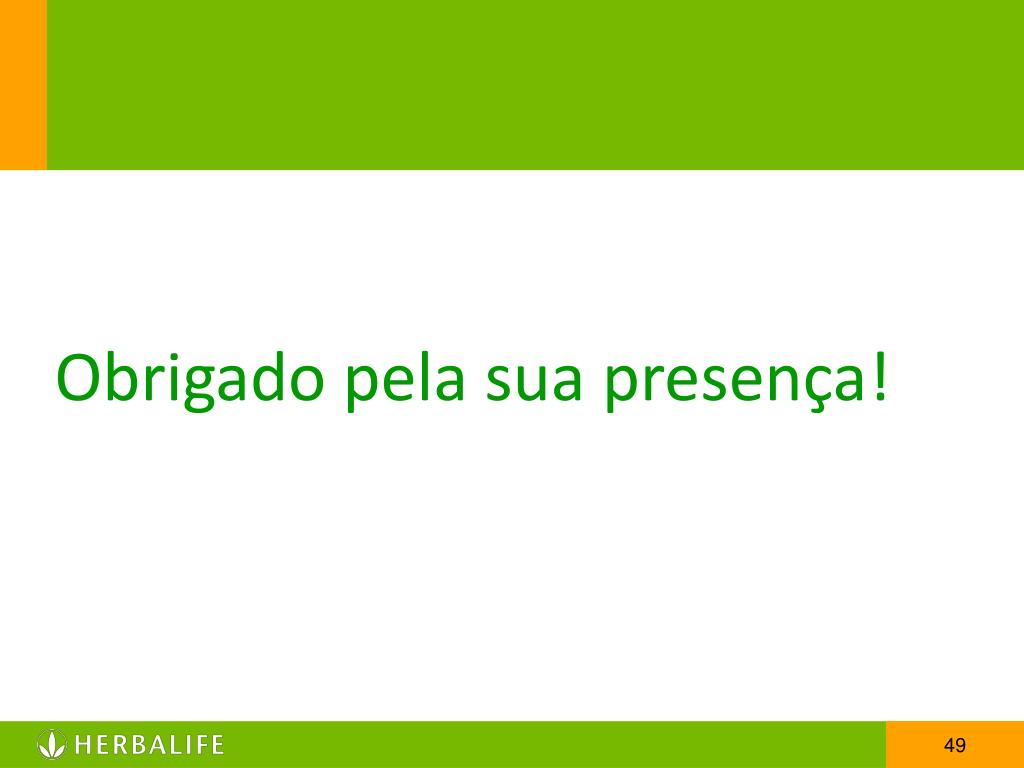 Obrigado pela sua presença!

HERBALIFE

49